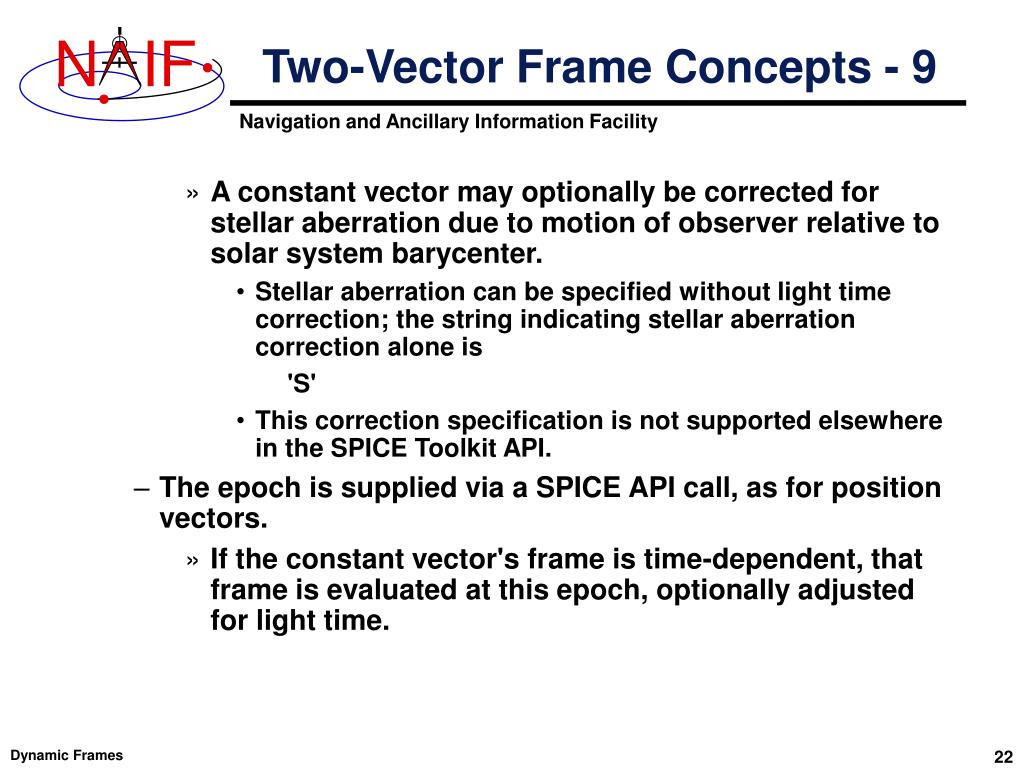 NAIF

Two-Vector Frame Concepts - 9

Navigation and Ancillary Information Facility

» A constant vector may optionally be corrected for stellar aberration due to motion of observer relative to solar system barycenter.

• Stellar aberration can be specified without light time correction; the string indicating stellar aberration correction alone is

'S'

• This correction specification is not supported elsewhere in the SPICE Toolkit API.

– The epoch is supplied via a SPICE API call, as for position vectors.

» If the constant vector's frame is time-dependent, that frame is evaluated at this epoch, optionally adjusted for light time.

Dynamic Frames

22